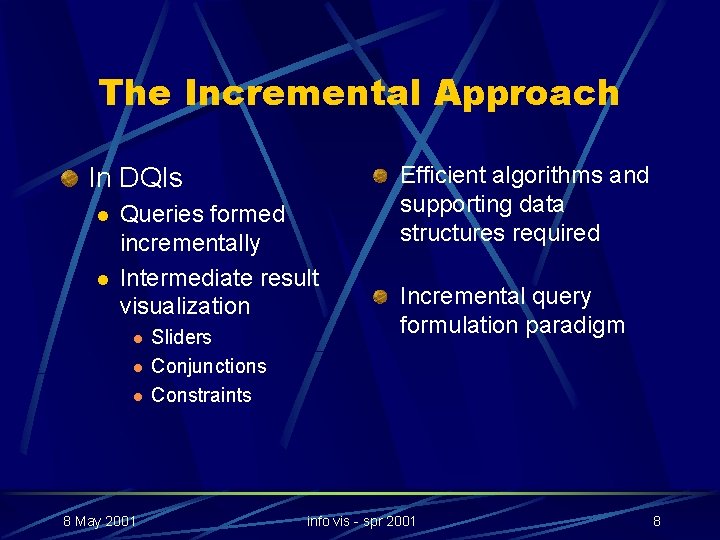 The Incremental Approach

In DQIs

Queries formed incrementally

Intermediate result visualization

Sliders

Conjunctions

Constraints

Efficient algorithms and supporting data structures required

Incremental query formulation paradigm

8 May 2001

info vis - spr 2001

8